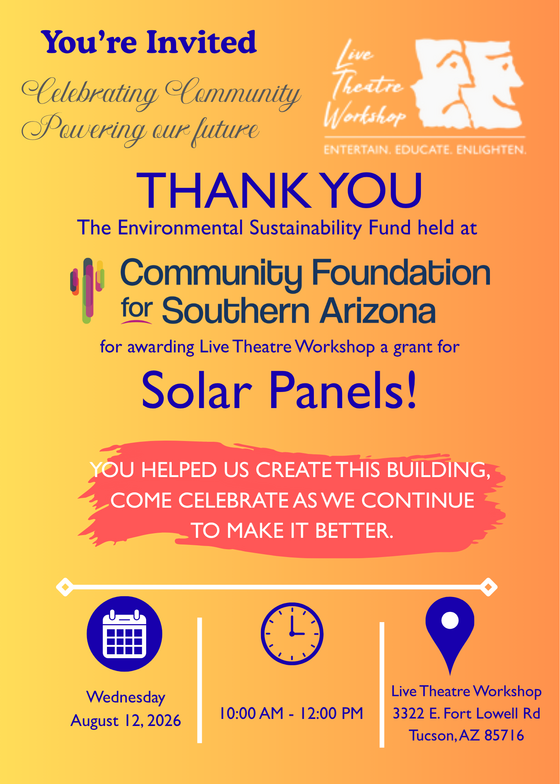 You're Invited

Celebrating Community
Powering our future

Live Theatre Workshop

ENTERTAIN. EDUCATE. ENLIGHTEN.

THANK YOU

The Environmental Sustainability Fund held at

Community Foundation for Southern Arizona

for awarding Live Theatre Workshop a grant for

Solar Panels!

YOU HELPED US CREATE THIS BUILDING, COME CELEBRATE AS WE CONTINUE TO MAKE IT BETTER.

Wednesday
August 12, 2026

10:00 AM - 12:00 PM

Live Theatre Workshop
3322 E. Fort Lowell Rd
Tucson, AZ 85716